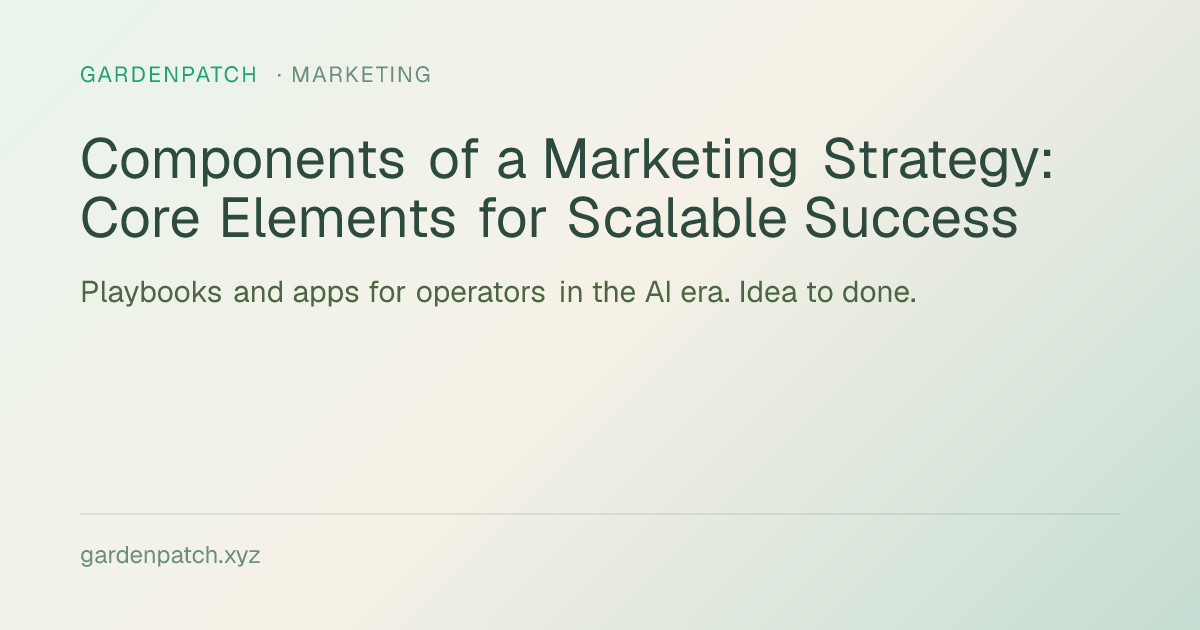 GARDENPATCH · MARKETING

Components of a Marketing Strategy: Core Elements for Scalable Success

Playbooks and apps for operators in the AI era. Idea to done.

gardenpatch.xyz